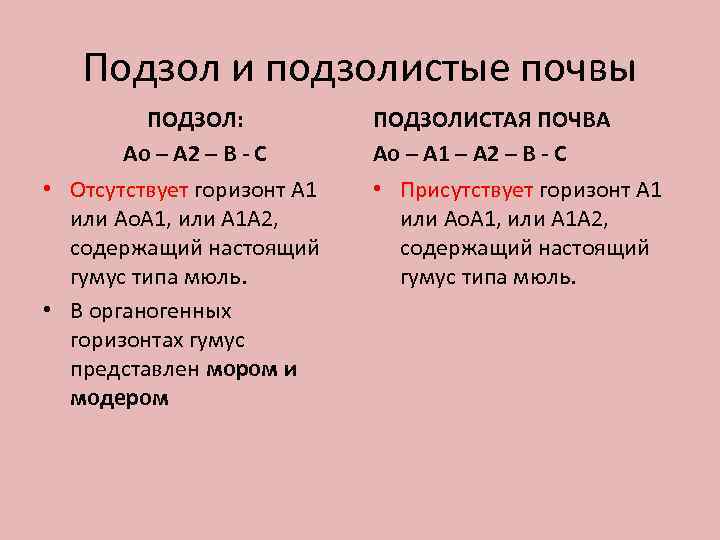 Подзол и подзолистые почвы

ПОДЗОЛ:

Ао – А2 – В - С

• Отсутствует горизонт А1 или АоА1, или А1А2, содержащий настоящий гумус типа мюль.
• В органогенных горизонтах гумус представлен мором и модером

ПОДЗОЛИСТАЯ ПОЧВА

Ао – А1 – А2 – В - С

• Присутствует горизонт А1 или АоА1, или А1А2, содержащий настоящий гумус типа мюль.